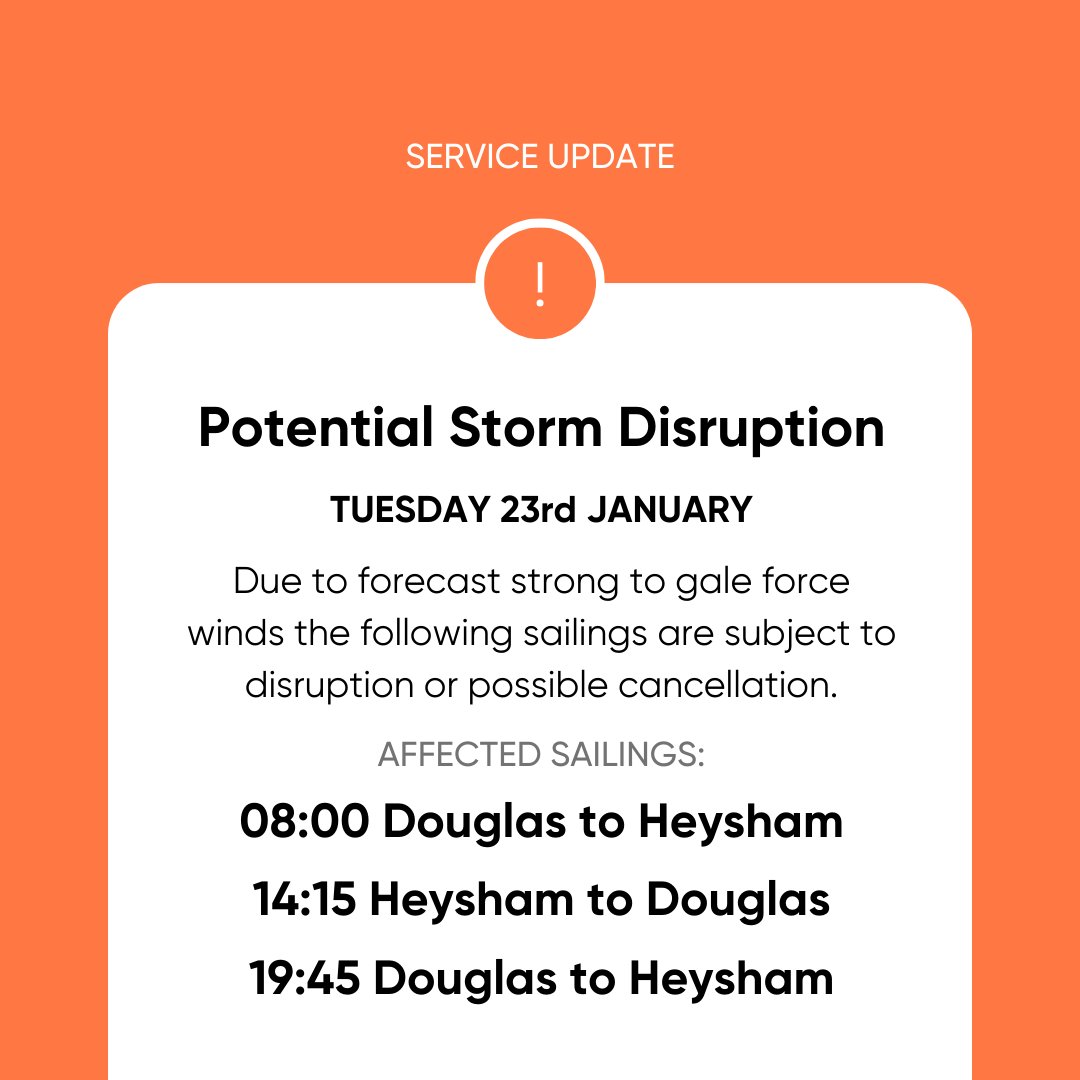 SERVICE UPDATE

!

Potential Storm Disruption

TUESDAY 23rd JANUARY

Due to forecast strong to gale force winds the following sailings are subject to disruption or possible cancellation.

AFFECTED SAILINGS:

08:00 Douglas to Heysham

14:15 Heysham to Douglas

19:45 Douglas to Heysham